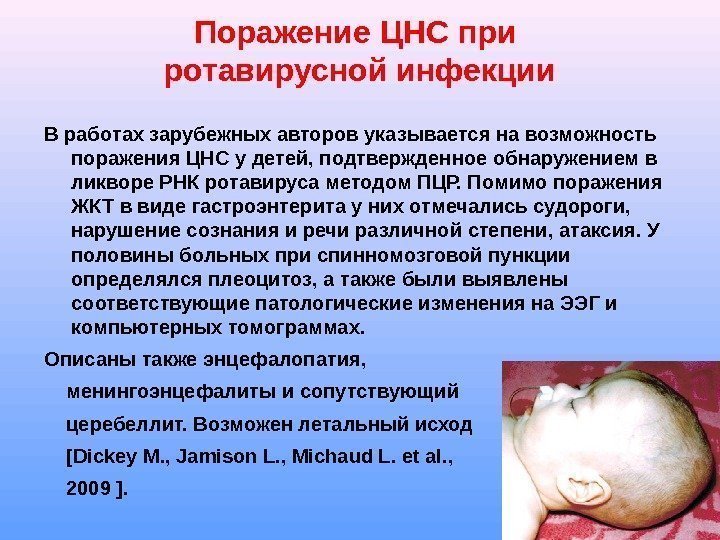 Поражение ЦНС при ротавирусной инфекции

В работах зарубежных авторов указывается на возможность поражения ЦНС у детей, подтвержденное обнаружением в ликворе РНК ротавируса методом ПЦР. Помимо поражения ЖКТ в виде гастроэнтерита у них отмечались судороги, нарушение сознания и речи различной степени, атаксия. У половины больных при спинномозговой пункции определялся плеоцитоз, а также были выявлены соответствующие патологические изменения на ЭЭГ и компьютерных томограммах.

Описаны также энцефалопатия, менингоэнцефалиты и сопутствующий церебеллит. Возможен летальный исход [Dickey M., Jamison L., Michaud L. et al., 2009 ].